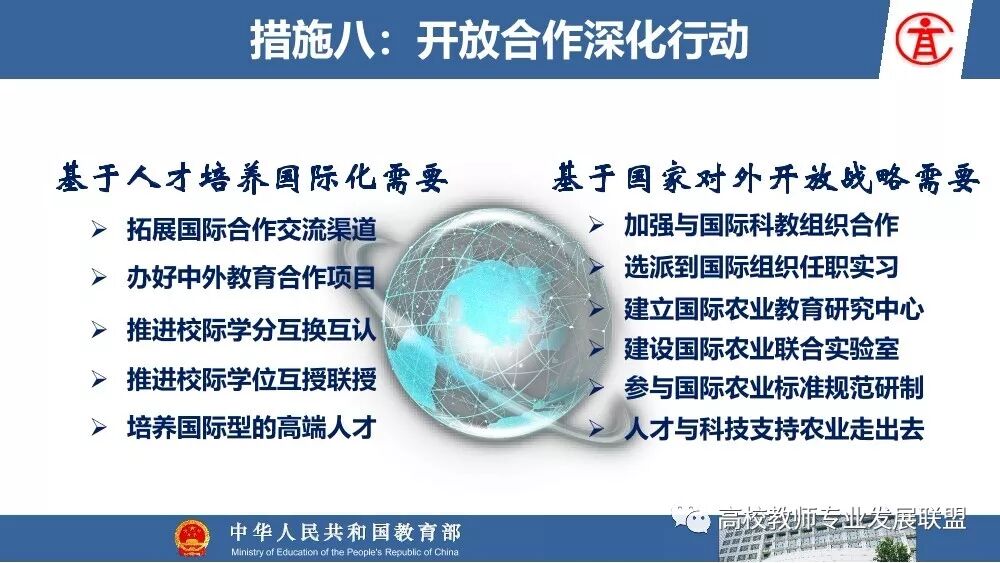 措施八：开放合作深化行动

基于人才培养国际化需要

➢ 拓展国际合作交流渠道

➢ 办好中外教育合作项目

➢ 推进校际学分互换互认

➢ 推进校际学位互授联授

➢ 培养国际型的高端人才

基于国家对外开放战略需要

➢ 加强与国际科教组织合作

➢ 选派到国际组织任职实习

➢ 建立国际农业教育研究中心

➢ 建设国际农业联合实验室

➢ 参与国际农业标准规范研制

➢ 人才与科技支持农业走出去

中华人民共和国教育部
Ministry of Education of the People's Republic of China

高校教师专业发展联盟